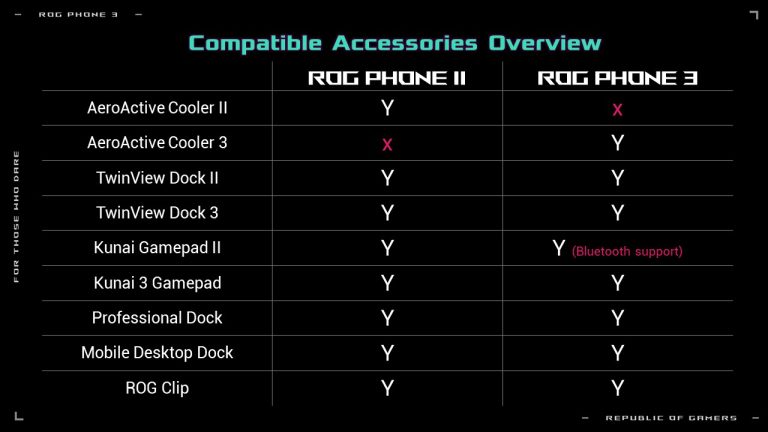 ROG PHONE 3

Compatible Accessories Overview

| | ROG PHONE II | ROG PHONE 3 |
|---|---|---|
| AeroActive Cooler II | Y | x |
| AeroActive Cooler 3 | x | Y |
| TwinView Dock II | Y | Y |
| TwinView Dock 3 | Y | Y |
| Kunai Gamepad II | Y | Y (Bluetooth support) |
| Kunai 3 Gamepad | Y | Y |
| Professional Dock | Y | Y |
| Mobile Desktop Dock | Y | Y |
| ROG Clip | Y | Y |

FOR THOSE WHO DARE

REPUBLIC OF GAMERS